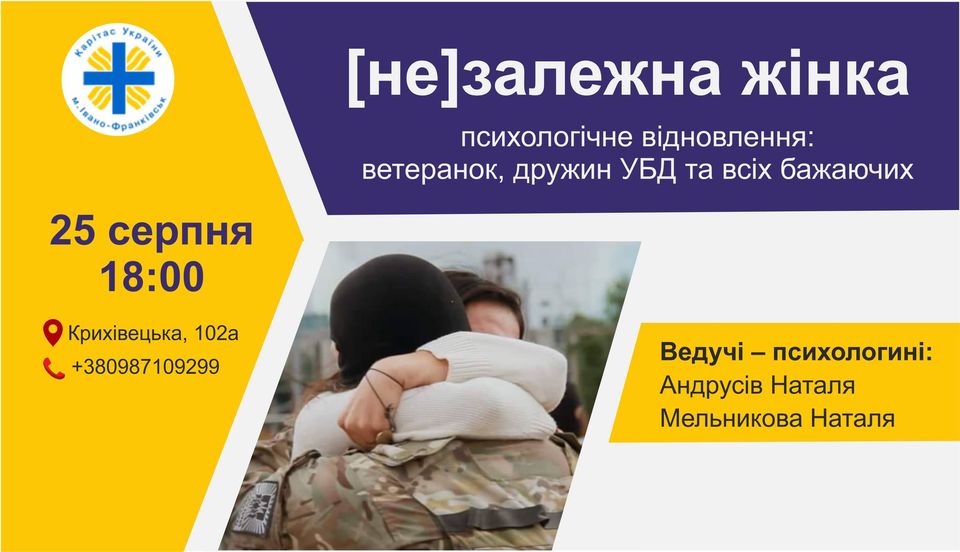 Карітас України
м. Івано-Франківськ

[не]залежна жінка

психологічне відновлення: ветеранок, дружин УБД та всіх бажаючих

25 серпня
18:00

Крихівецька, 102а
+380987109299

Ведучі – психологині:
Андрусів Наталя
Мельникова Наталя